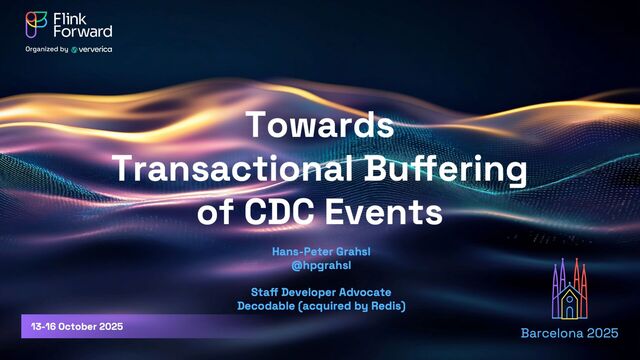 Flink Forward
Organized by ververica

Towards Transactional Buffering of CDC Events

Hans-Peter Grahsl
@hpgrahsl

Staff Developer Advocate
Decodable (acquired by Redis)

13-16 October 2025

Barcelona 2025